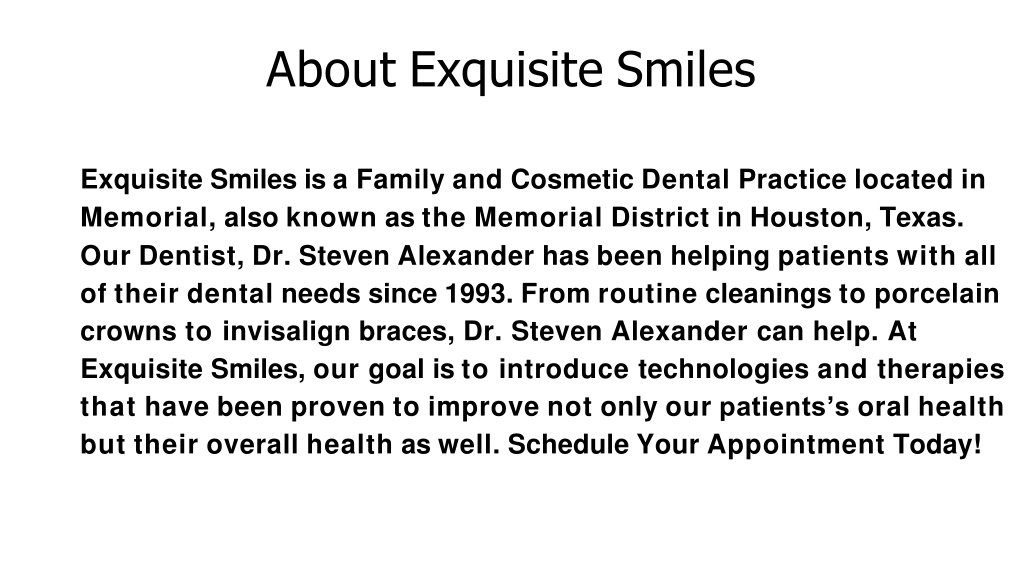 About Exquisite Smiles

Exquisite Smiles is a Family and Cosmetic Dental Practice located in Memorial, also known as the Memorial District in Houston, Texas. Our Dentist, Dr. Steven Alexander has been helping patients with all of their dental needs since 1993. From routine cleanings to porcelain crowns to invisalign braces, Dr. Steven Alexander can help. At Exquisite Smiles, our goal is to introduce technologies and therapies that have been proven to improve not only our patients's oral health but their overall health as well. Schedule Your Appointment Today!